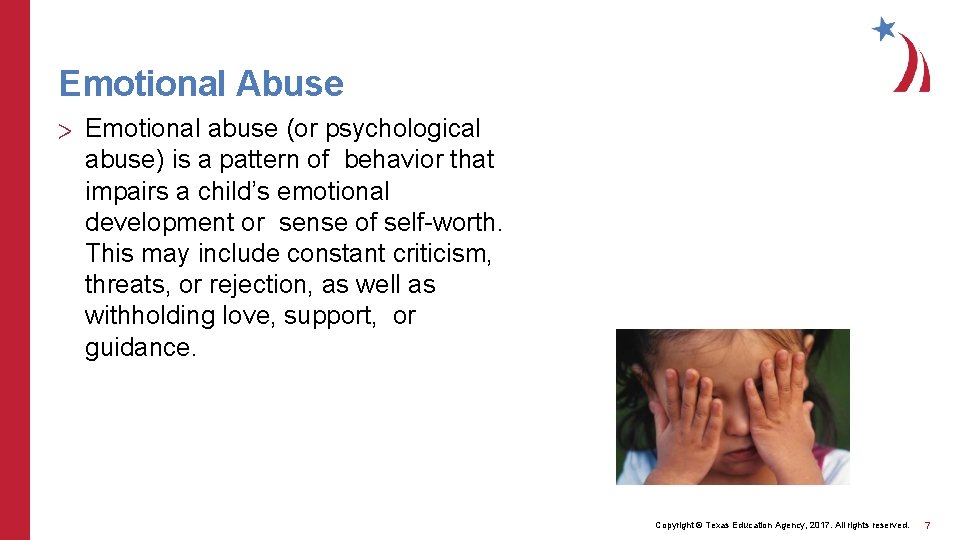 Emotional Abuse

> Emotional abuse (or psychological abuse) is a pattern of behavior that impairs a child's emotional development or sense of self-worth. This may include constant criticism, threats, or rejection, as well as withholding love, support, or guidance.

Copyright © Texas Education Agency, 2017. All rights reserved. 7